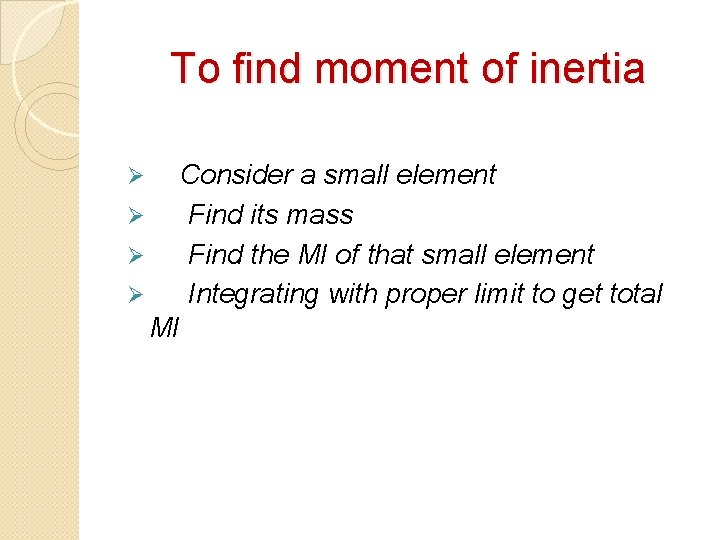 To find moment of inertia

➢ Consider a small element
➢ Find its mass
➢ Find the MI of that small element
➢ Integrating with proper limit to get total MI